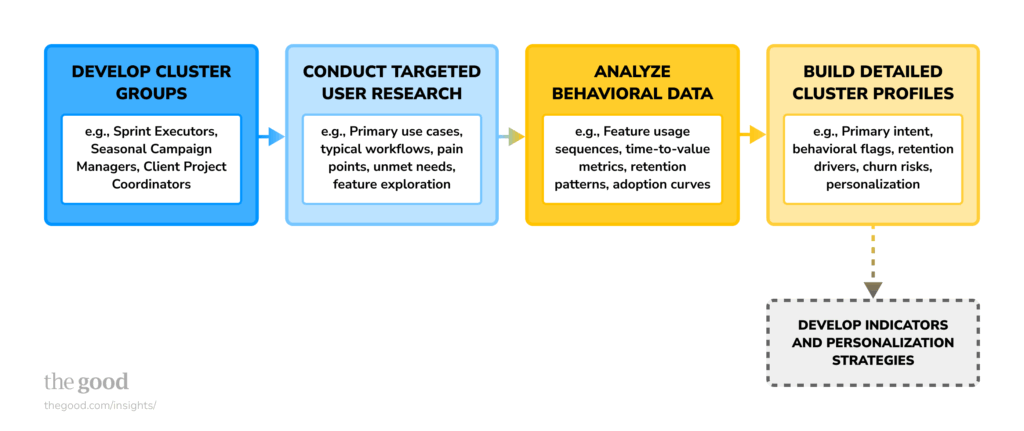 DEVELOP CLUSTER GROUPS

e.g., Sprint Executors, Seasonal Campaign Managers, Client Project Coordinators

CONDUCT TARGETED USER RESEARCH

e.g., Primary use cases, typical workflows, pain points, unmet needs, feature exploration

ANALYZE BEHAVIORAL DATA

e.g., Feature usage sequences, time-to-value metrics, retention patterns, adoption curves

BUILD DETAILED CLUSTER PROFILES

e.g., Primary intent, behavioral flags, retention drivers, churn risks, personalization

DEVELOP INDICATORS AND PERSONALIZATION STRATEGIES

the good

thegood.com/insights/